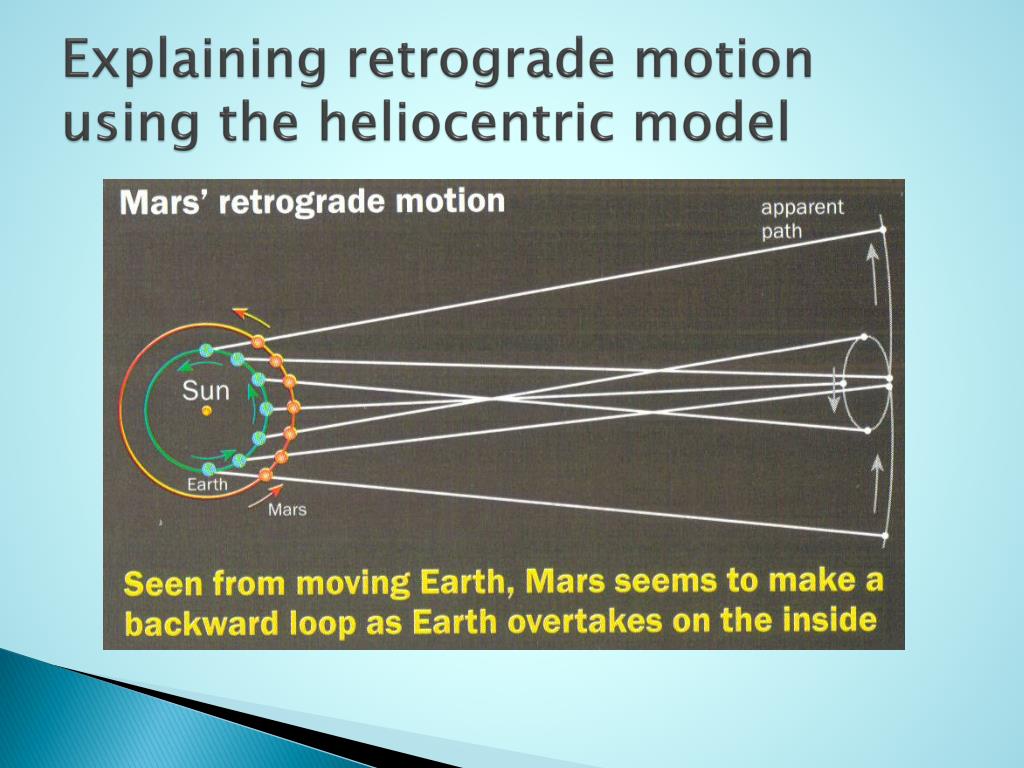 Explaining retrograde motion using the heliocentric model

Mars' retrograde motion

apparent path

Sun

Earth

Mars

Seen from moving Earth, Mars seems to make a backward loop as Earth overtakes on the inside